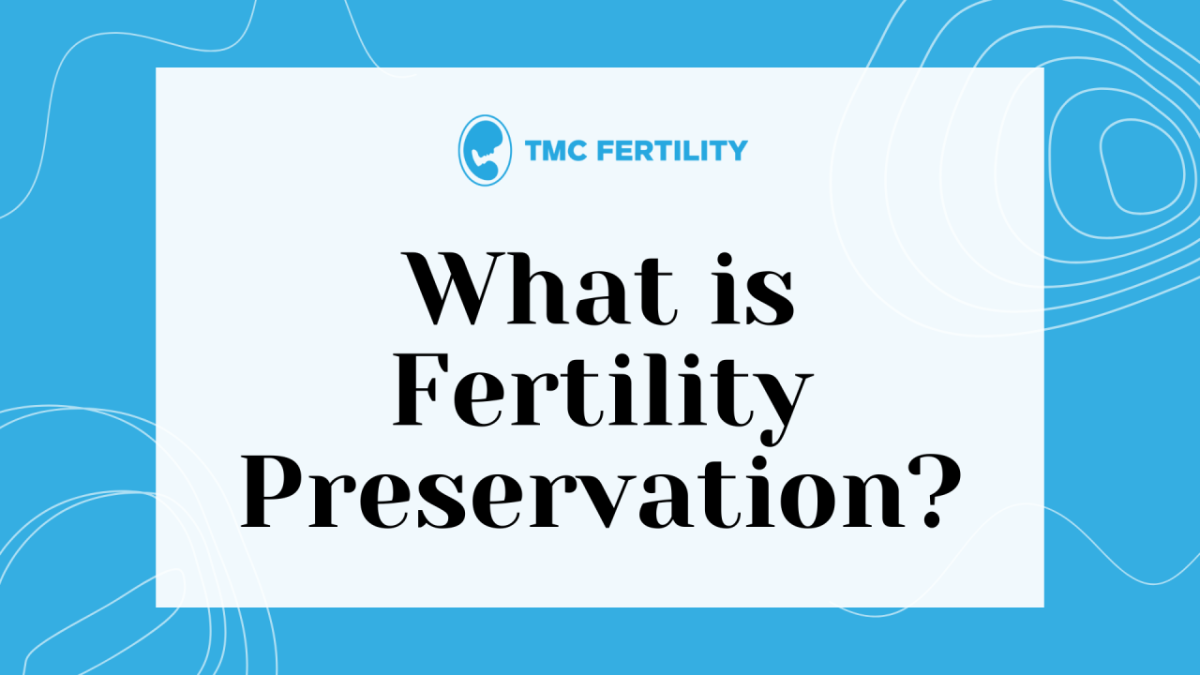 TMC FERTILITY

What is Fertility Preservation?